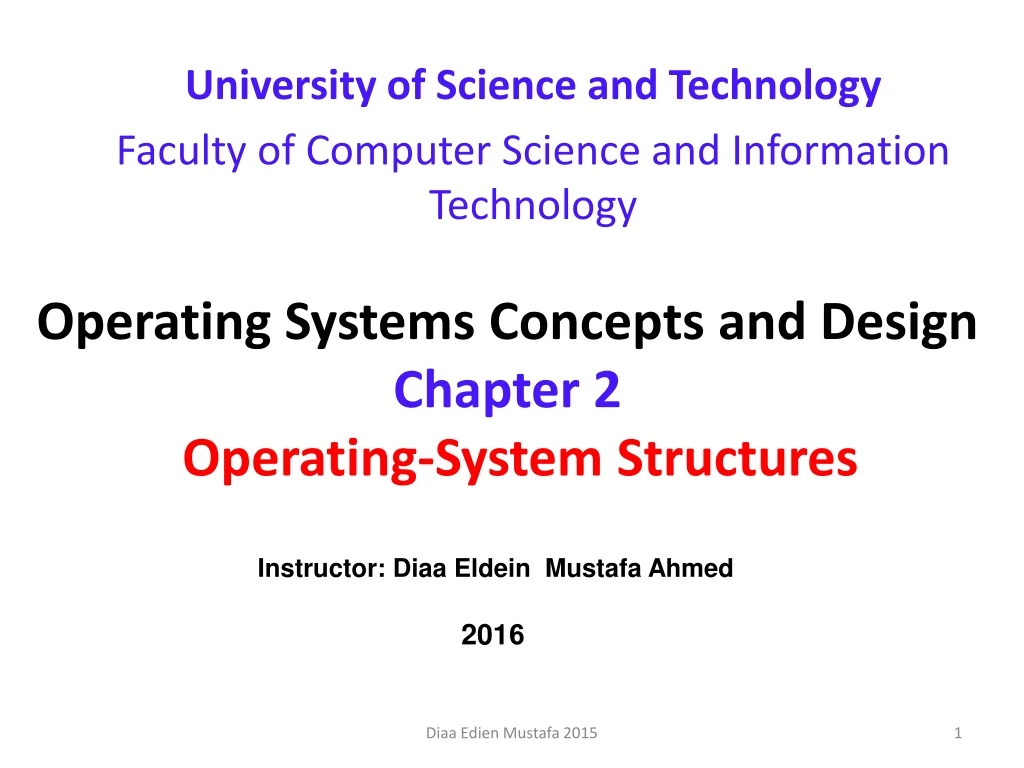 University of Science and Technology

Faculty of Computer Science and Information Technology

Operating Systems Concepts and Design

Chapter 2

Operating-System Structures

Instructor: Diaa Eldein Mustafa Ahmed

2016

Diaa Edien Mustafa 2015

1